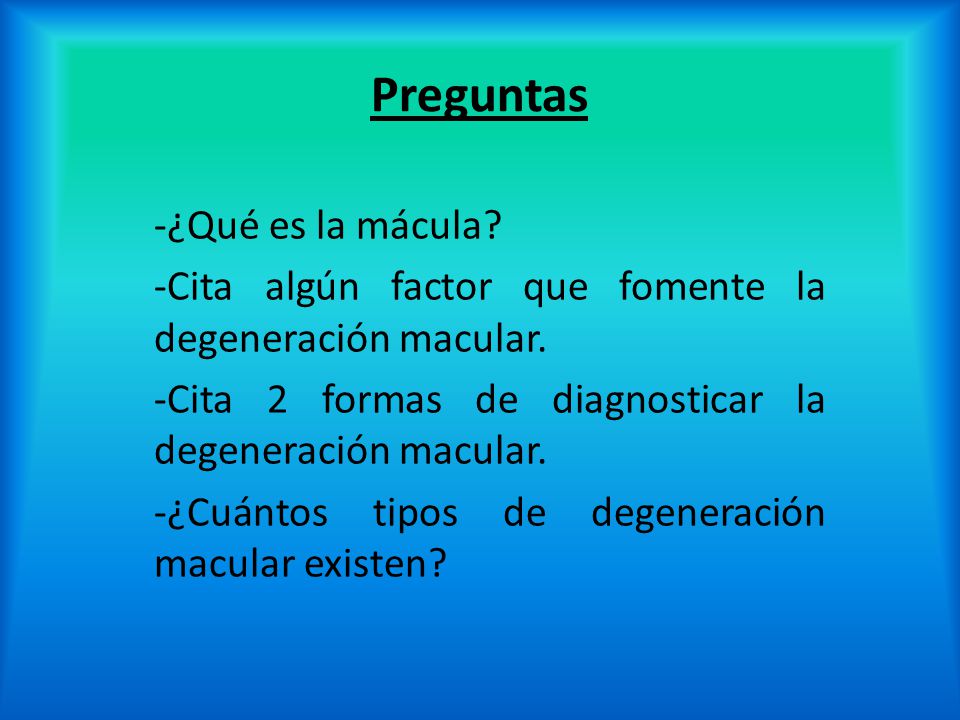 Preguntas

-¿Qué es la mácula?

-Cita algún factor que fomente la degeneración macular.

-Cita 2 formas de diagnosticar la degeneración macular.

-¿Cuántos tipos de degeneración macular existen?